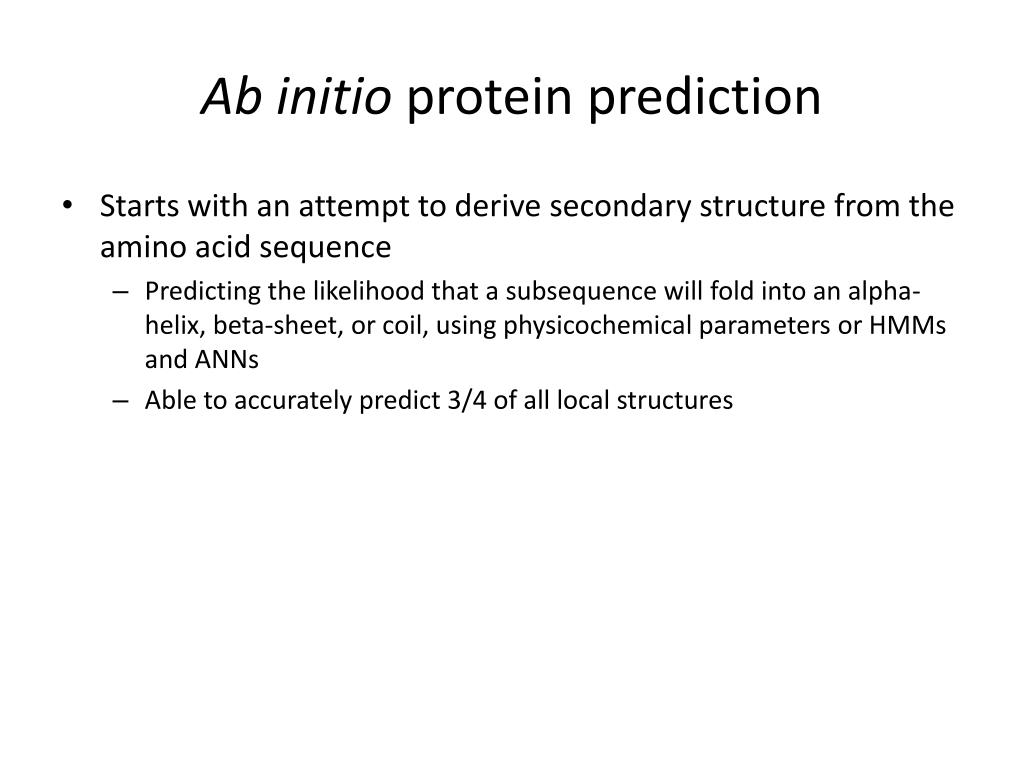 Ab initio protein prediction

• Starts with an attempt to derive secondary structure from the amino acid sequence
  – Predicting the likelihood that a subsequence will fold into an alpha-helix, beta-sheet, or coil, using physicochemical parameters or HMMs and ANNs
  – Able to accurately predict 3/4 of all local structures